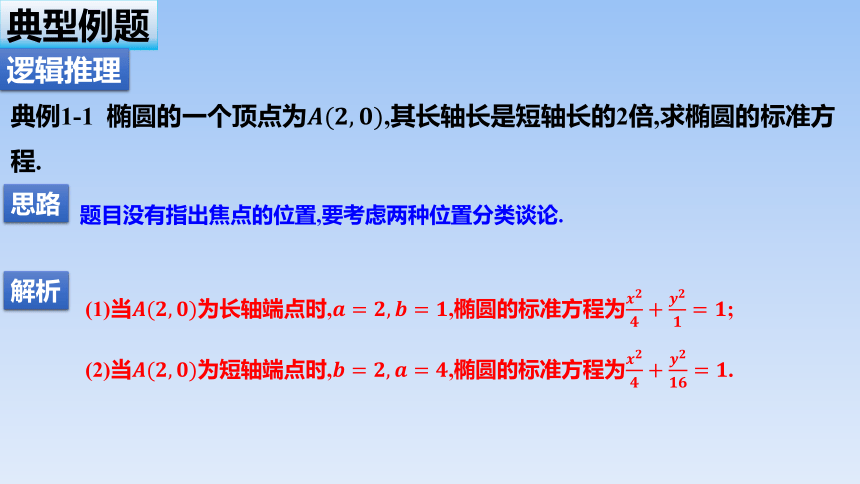 典型例题

逻辑推理

典例1-1 椭圆的一个顶点为$A(2,0)$,其长轴长是短轴长的2倍,求椭圆的标准方程.

思路

题目没有指出焦点的位置,要考虑两种位置分类谈论.

解析

(1)当$A(2,0)$为长轴端点时,$a=2,b=1$,椭圆的标准方程为$\frac{x^2}{4}+\frac{y^2}{1}=1$;

(2)当$A(2,0)$为短轴端点时,$b=2,a=4$,椭圆的标准方程为$\frac{x^2}{4}+\frac{y^2}{16}=1$.